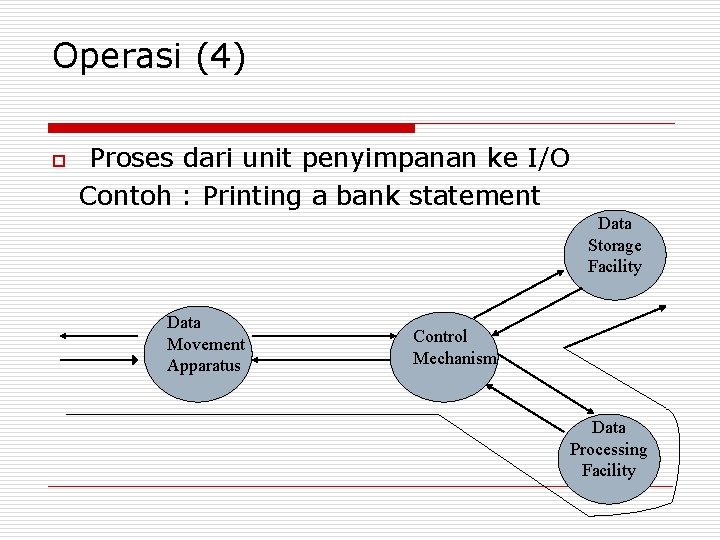 Operasi (4)

Proses dari unit penyimpanan ke I/O
Contoh : Printing a bank statement

Data Storage Facility

Data Movement Apparatus

Control Mechanism

Data Processing Facility